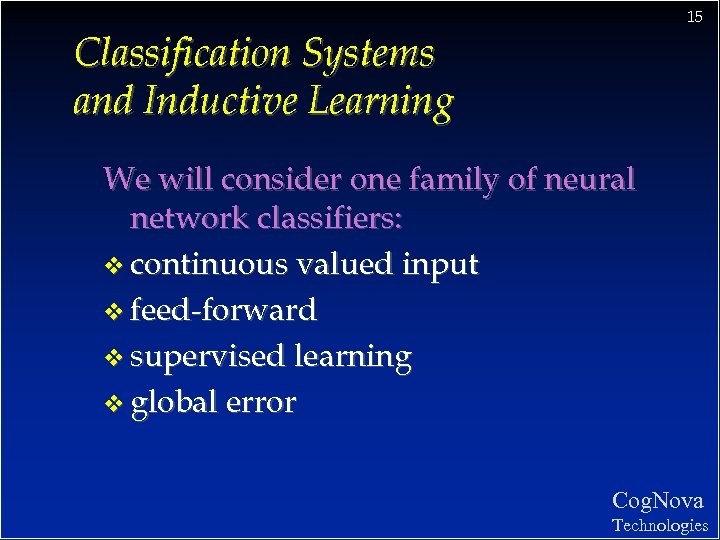 15

Classification Systems and Inductive Learning

We will consider one family of neural network classifiers:

❖ continuous valued input

❖ feed-forward

❖ supervised learning

❖ global error

CogNova Technologies